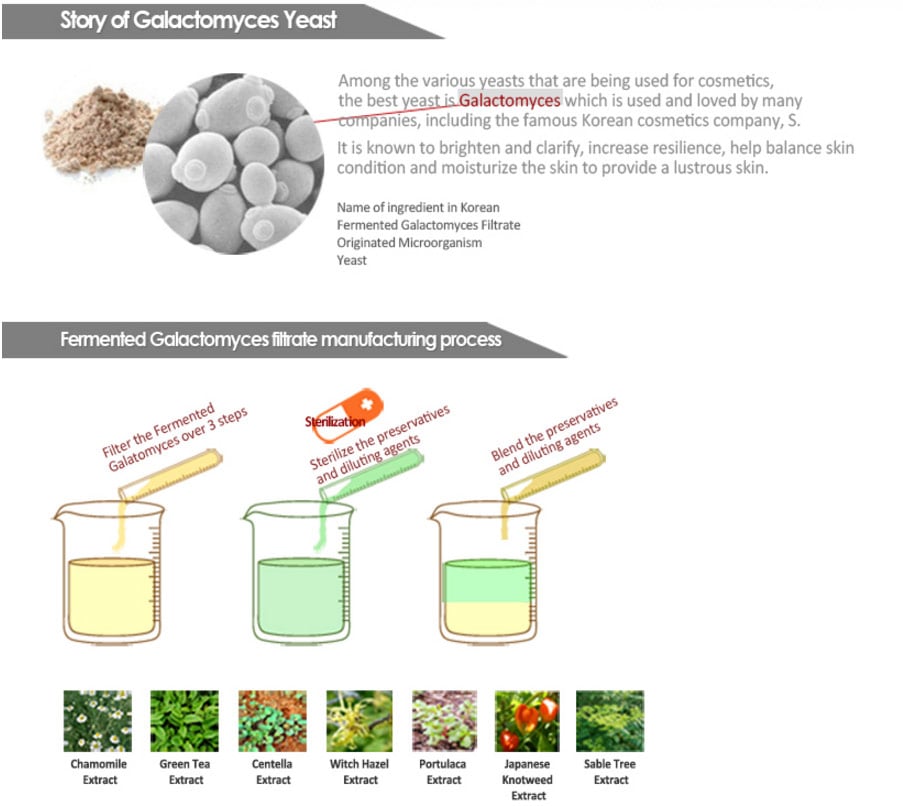 Story of Galactomyces Yeast

Among the various yeasts that are being used for cosmetics, the best yeast is Galactomyces which is used and loved by many companies, including the famous Korean cosmetics company, S.

It is known to brighten and clarify, increase resilience, help balance skin condition and moisturize the skin to provide a lustrous skin.

Name of ingredient in Korean
Fermented Galactomyces Filtrate
Originated Microorganism
Yeast

Fermented Galactomyces filtrate manufacturing process

Filter the Fermented Galatomyces over 3 steps

Sterilization

Sterilize the preservatives and diluting agents

Blend the preservatives and diluting agents

Chamomile Extract

Green Tea Extract

Centella Extract

Witch Hazel Extract

Portulaca Extract

Japanese Knotweed Extract

Sable Tree Extract